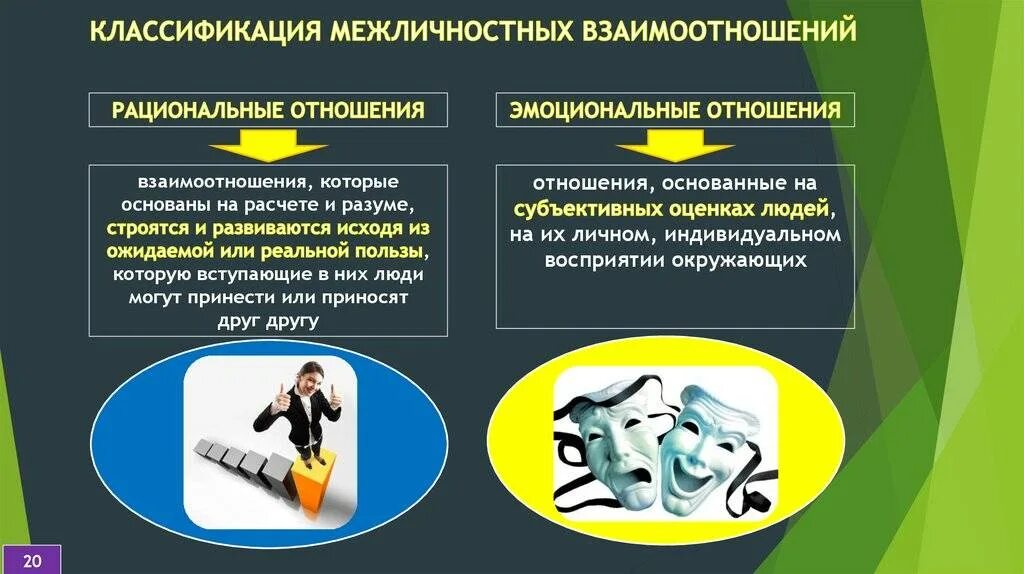 КЛАССИФИКАЦИЯ МЕЖЛИЧНОСТНЫХ ВЗАИМООТНОШЕНИЙ

РАЦИОНАЛЬНЫЕ ОТНОШЕНИЯ

взаимоотношения, которые основаны на расчете и разуме, строятся и развиваются исходя из ожидаемой или реальной пользы, которую вступающие в них люди могут принести или приносят друг другу

ЭМОЦИОНАЛЬНЫЕ ОТНОШЕНИЯ

отношения, основанные на субъективных оценках людей, на их личном, индивидуальном восприятии окружающих

20